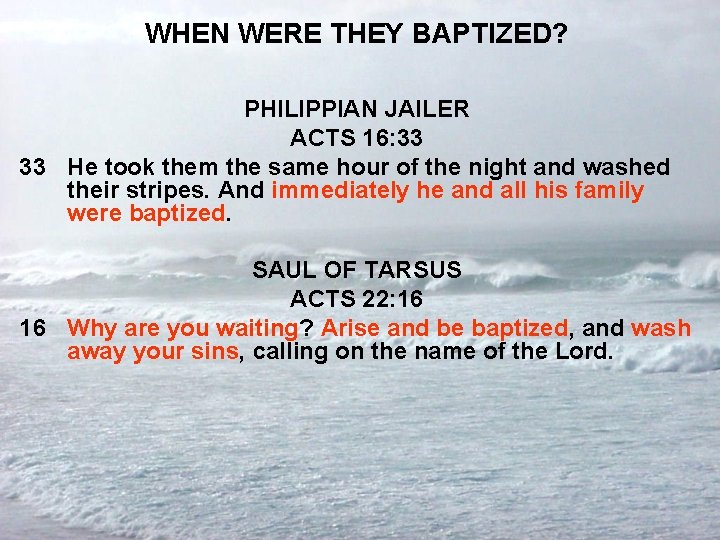 WHEN WERE THEY BAPTIZED?

PHILIPPIAN JAILER
ACTS 16:33

33 He took them the same hour of the night and washed their stripes. And immediately he and all his family were baptized.

SAUL OF TARSUS
ACTS 22:16

16 Why are you waiting? Arise and be baptized, and wash away your sins, calling on the name of the Lord.